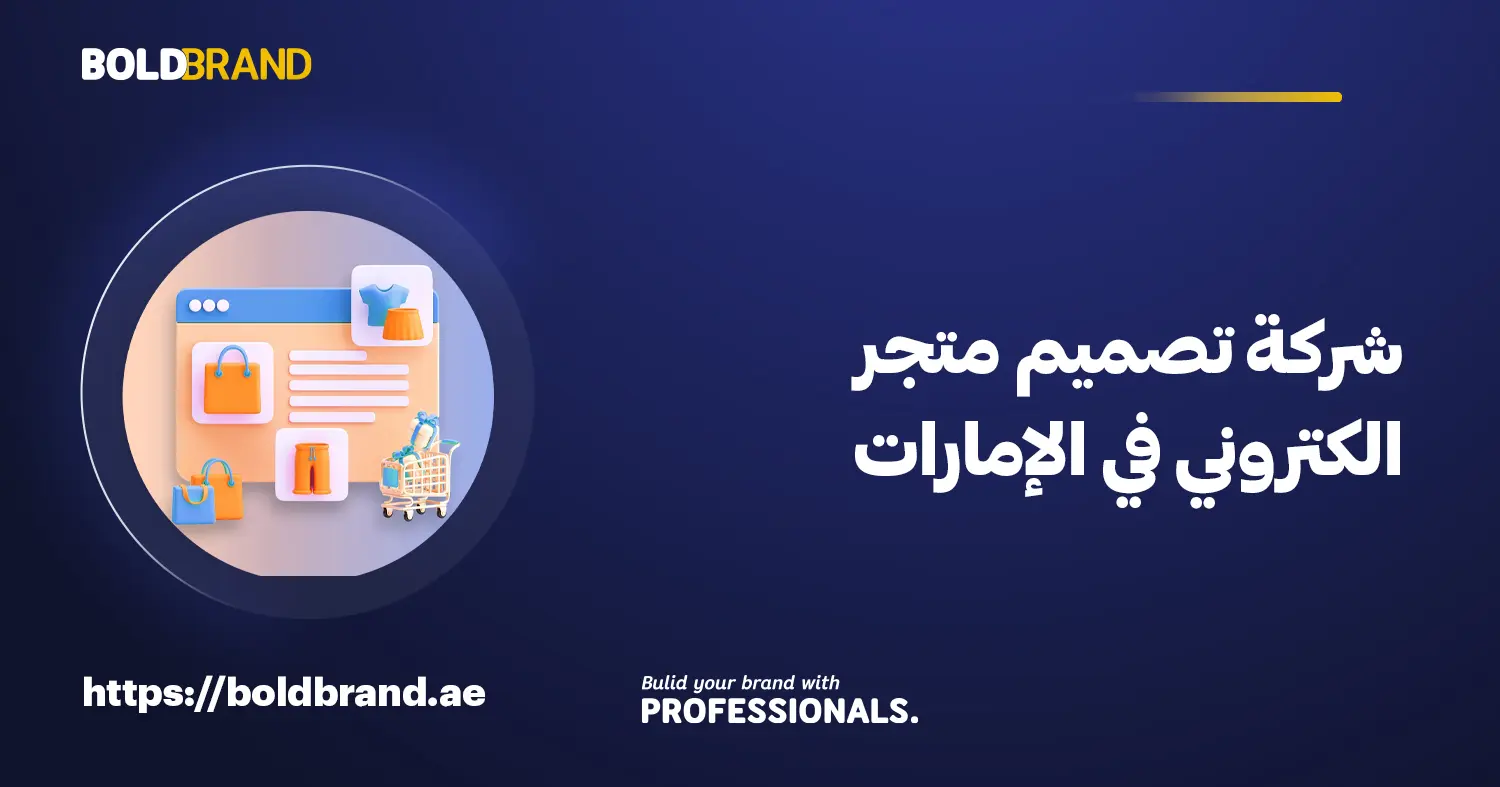 BOLDBRAND

شركة تصميم متجر الكتروني في الإمارات

https://boldbrand.ae

Bulid your brand with
PROFESSIONALS.